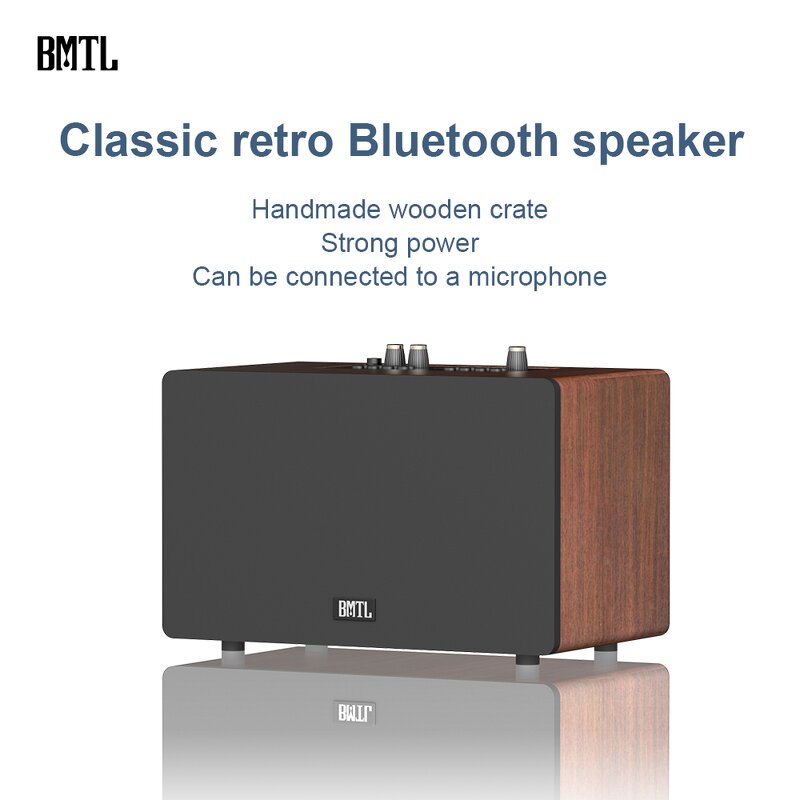 BMTL

Classic retro Bluetooth speaker

Handmade wooden crate
Strong power
Can be connected to a microphone

BMTL